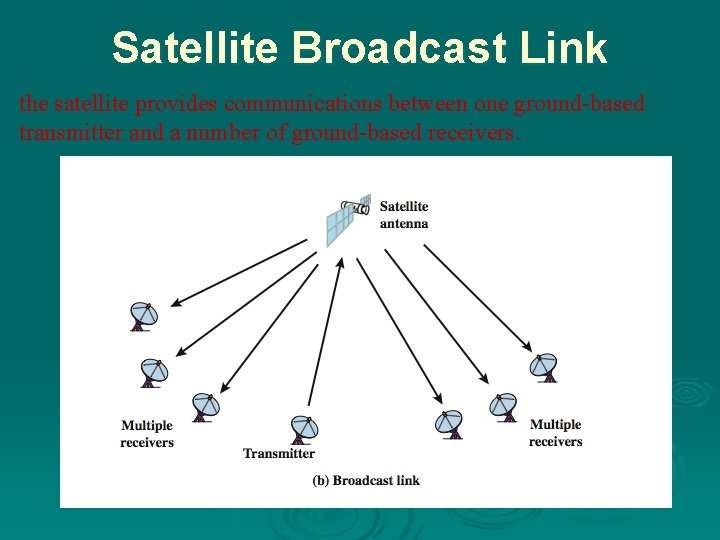 Satellite Broadcast Link

the satellite provides communications between one ground-based transmitter and a number of ground-based receivers.

Satellite antenna

Multiple receivers

Transmitter

Multiple receivers

(b) Broadcast link